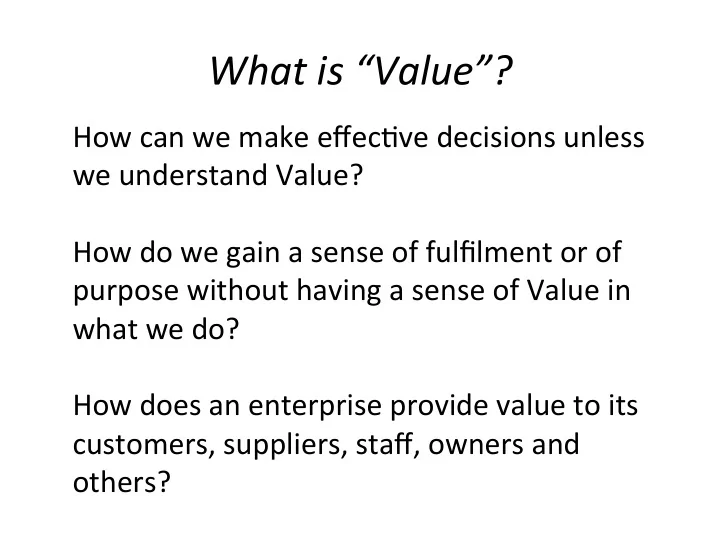 What is “Value”?

How can we make effective decisions unless we understand Value?

How do we gain a sense of fulfilment or of purpose without having a sense of Value in what we do?

How does an enterprise provide value to its customers, suppliers, staff, owners and others?